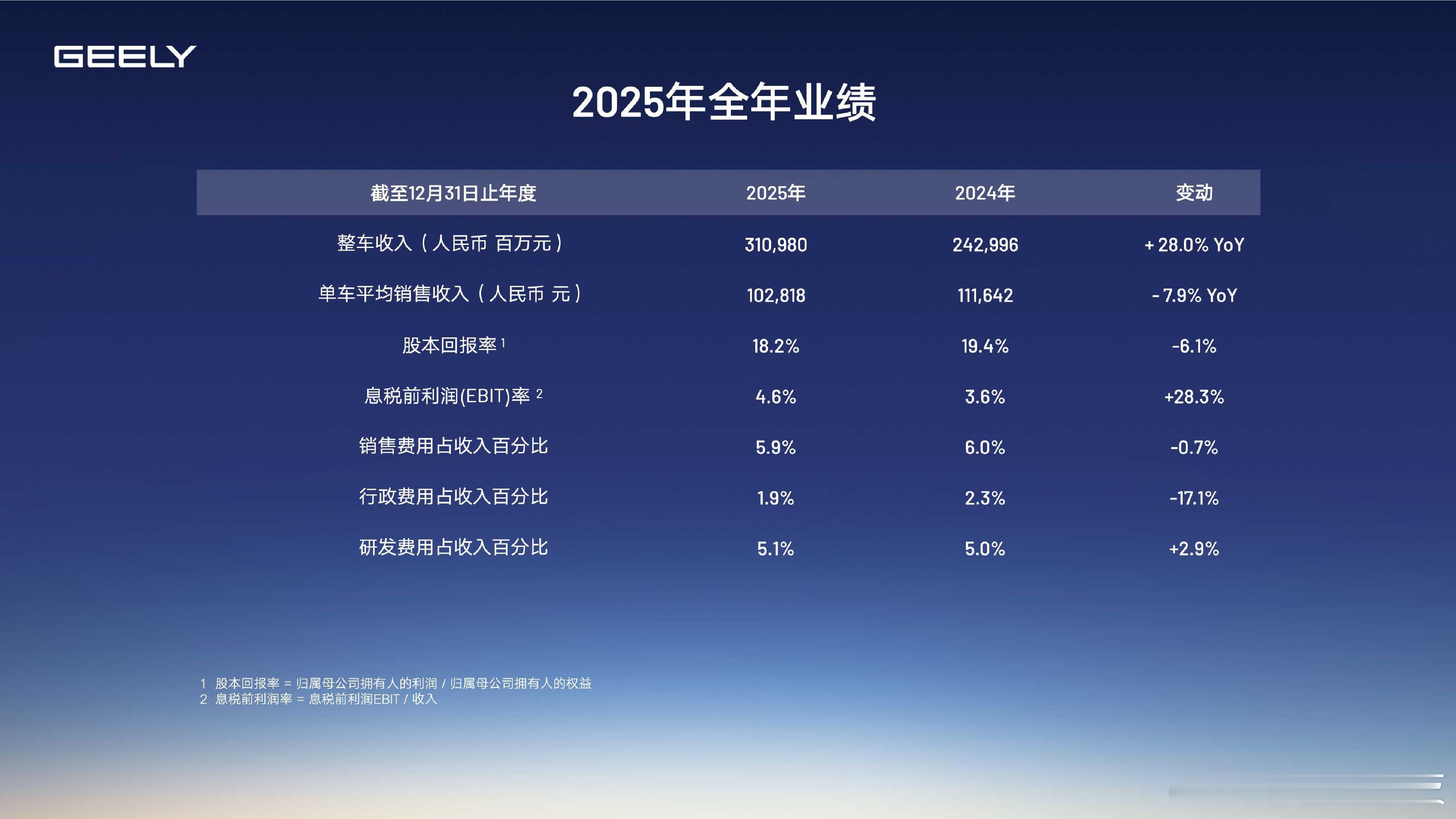 GEELY

2025年全年业绩

| 截至12月31日止年度 | 2025年 | 2024年 | 变动 |
|---|---|---|---|
| 整车收入（人民币 百万元） | 310,980 | 242,996 | + 28.0% YoY |
| 单车平均销售收入（人民币 元） | 102,818 | 111,642 | - 7.9% YoY |
| 股本回报率 $^1$ | 18.2% | 19.4% | -6.1% |
| 息税前利润(EBIT)率 $^2$ | 4.6% | 3.6% | +28.3% |
| 销售费用占收入百分比 | 5.9% | 6.0% | -0.7% |
| 行政费用占收入百分比 | 1.9% | 2.3% | -17.1% |
| 研发费用占收入百分比 | 5.1% | 5.0% | +2.9% |

1 股本回报率 = 归属母公司拥有人的利润 / 归属母公司拥有人的权益
2 息税前利润率 = 息税前利润EBIT / 收入